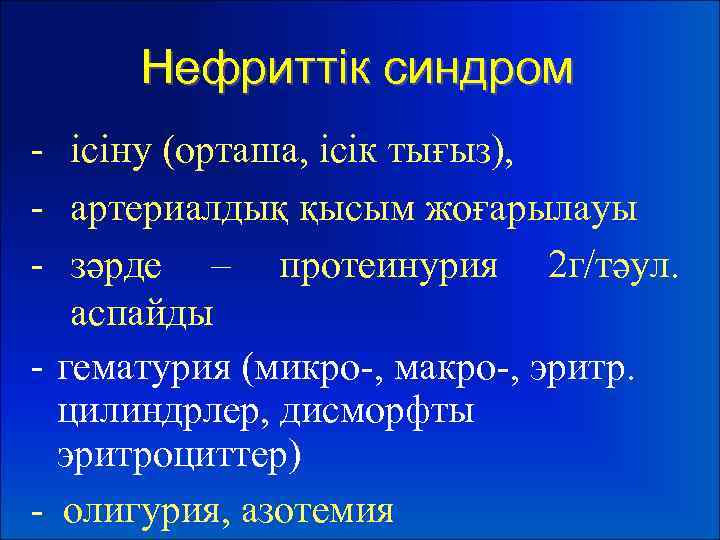 Нефриттік синдром

- ісіну (орташа, ісік тығыз),
- артериалдық қысым жоғарылауы
- зәрде – протеинурия 2г/тәул. аспайды
- гематурия (микро-, макро-, эритр. цилиндрлер, дисморфты эритроциттер)
- олигурия, азотемия